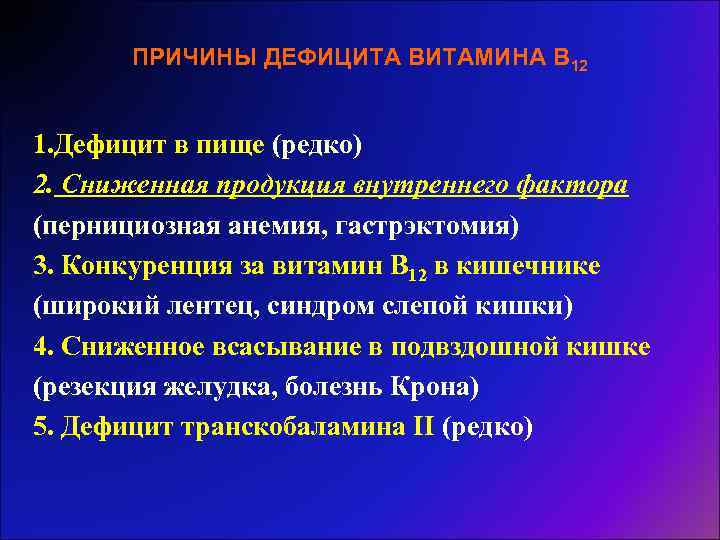 ПРИЧИНЫ ДЕФИЦИТА ВИТАМИНА $B_{12}$

1.Дефицит в пище (редко)
2. Сниженная продукция внутреннего фактора (пернициозная анемия, гастрэктомия)
3. Конкуренция за витамин $B_{12}$ в кишечнике (широкий лентец, синдром слепой кишки)
4. Сниженное всасывание в подвздошной кишке (резекция желудка, болезнь Крона)
5. Дефицит транскобаламина II (редко)